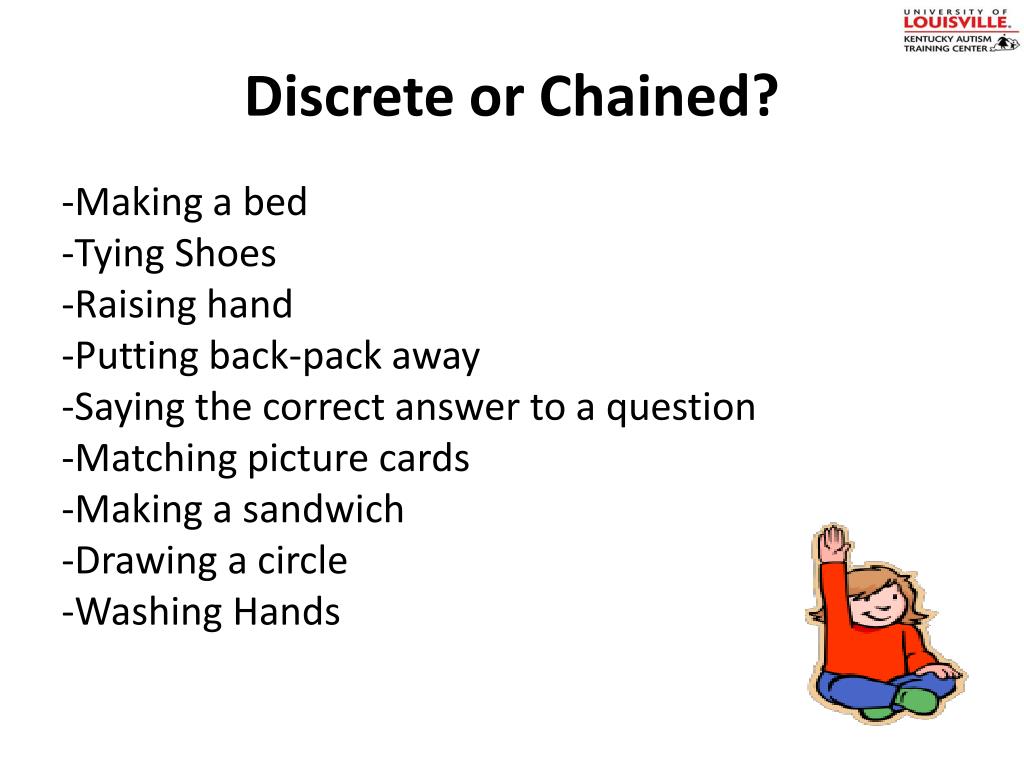 UNIVERSITY OF
LOUISVILLE.
KENTUCKY AUTISM
TRAINING CENTER

Discrete or Chained?

-Making a bed
-Tying Shoes
-Raising hand
-Putting back-pack away
-Saying the correct answer to a question
-Matching picture cards
-Making a sandwich
-Drawing a circle
-Washing Hands